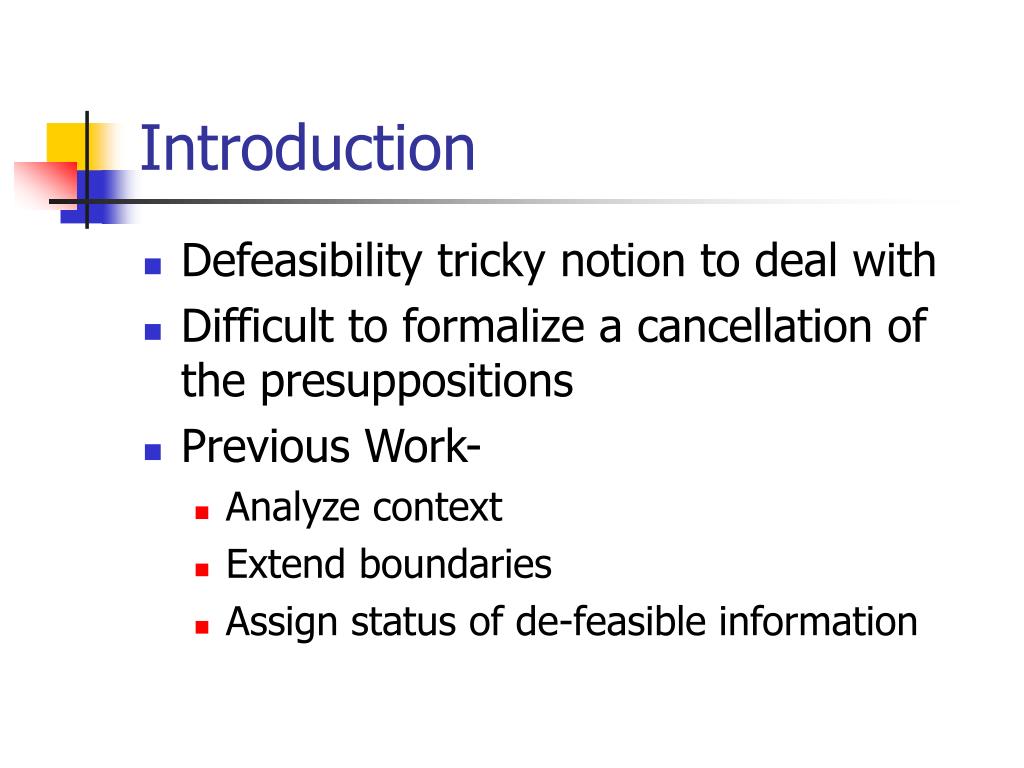 Introduction

- Defeasibility tricky notion to deal with
- Difficult to formalize a cancellation of the presuppositions
- Previous Work-
  - Analyze context
  - Extend boundaries
  - Assign status of de-feasible information